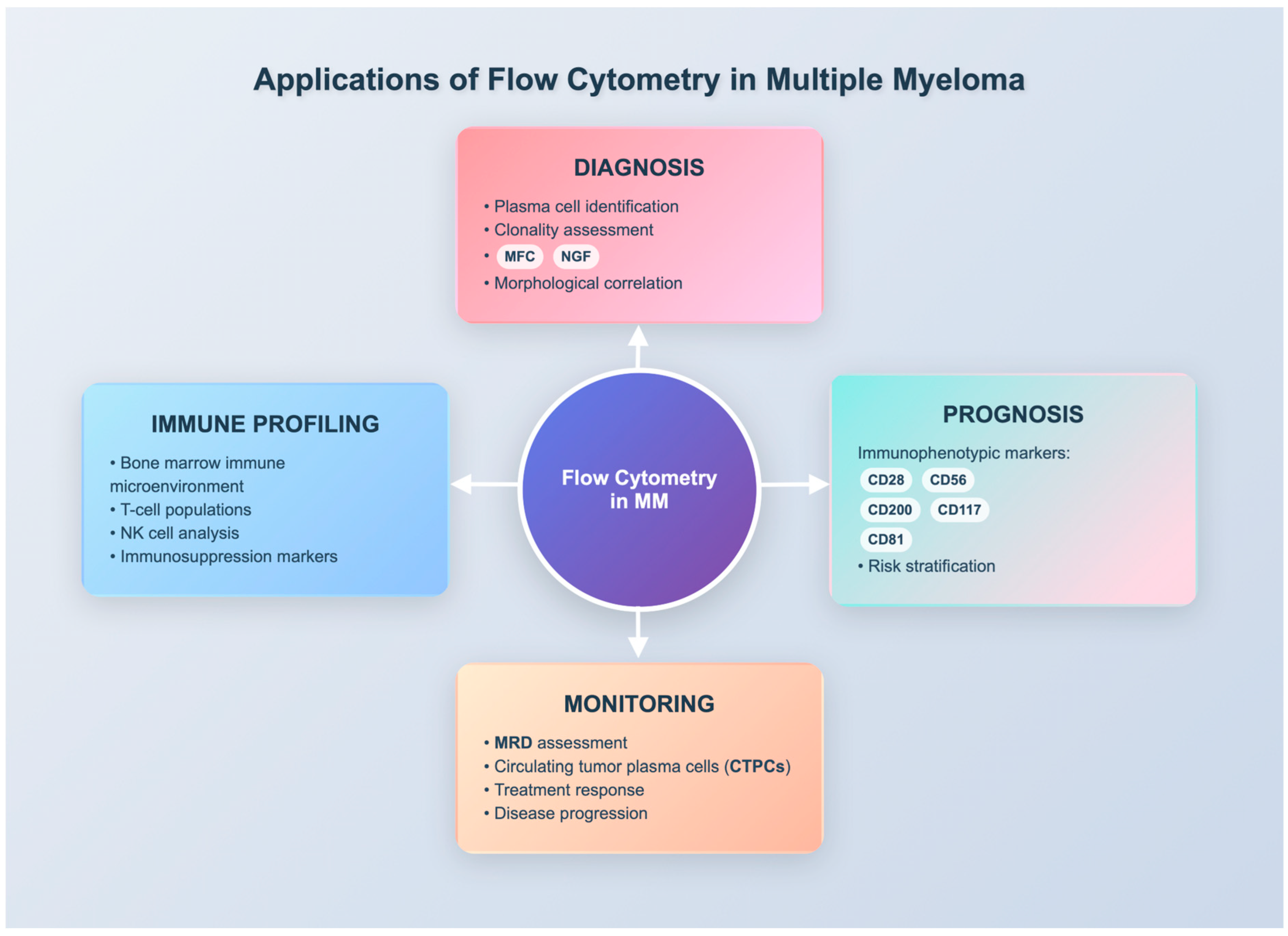 Applications of Flow Cytometry in Multiple Myeloma

DIAGNOSIS

• Plasma cell identification
• Clonality assessment
• MFC NGF
• Morphological correlation

IMMUNE PROFILING

• Bone marrow immune microenvironment
• T-cell populations
• NK cell analysis
• Immunosuppression markers

Flow Cytometry in MM

PROGNOSIS

Immunophenotypic markers:
CD28 CD56
CD200 CD117
CD81
• Risk stratification

MONITORING

• MRD assessment
• Circulating tumor plasma cells (CTPCs)
• Treatment response
• Disease progression